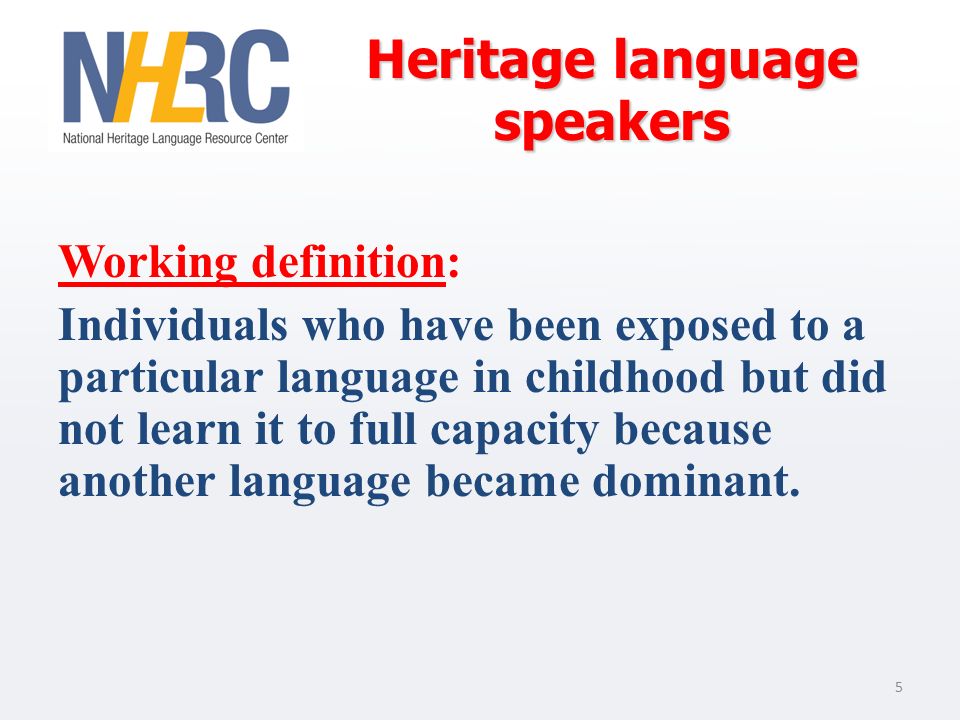 NHLRC
National Heritage Language Resource Center

Heritage language speakers

Working definition:
Individuals who have been exposed to a particular language in childhood but did not learn it to full capacity because another language became dominant.

5